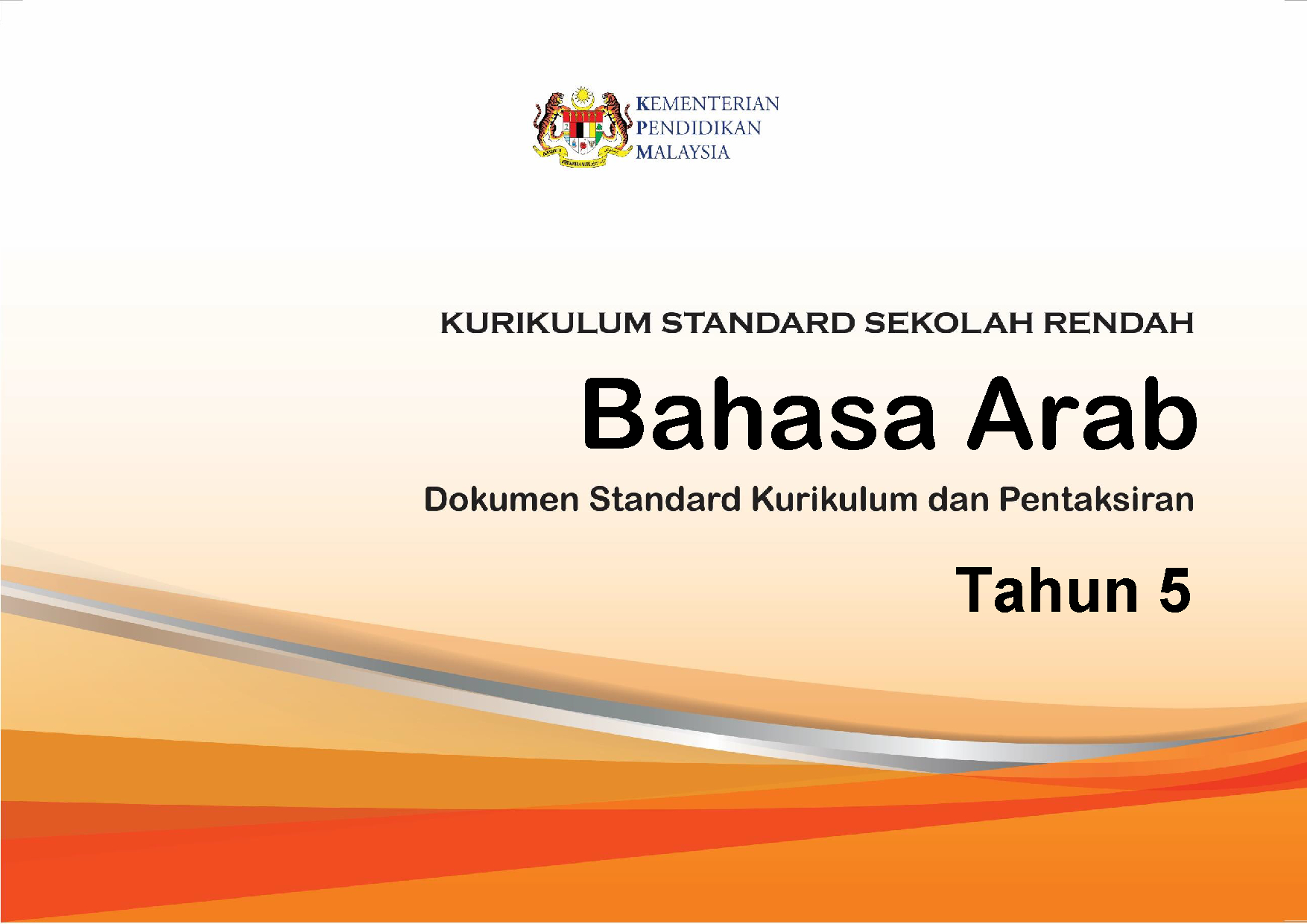 KEMENTERIAN
PENDIDIKAN
MALAYSIA

KURIKULUM STANDARD SEKOLAH RENDAH

Bahasa Arab

Dokumen Standard Kurikulum dan Pentaksiran

Tahun 5